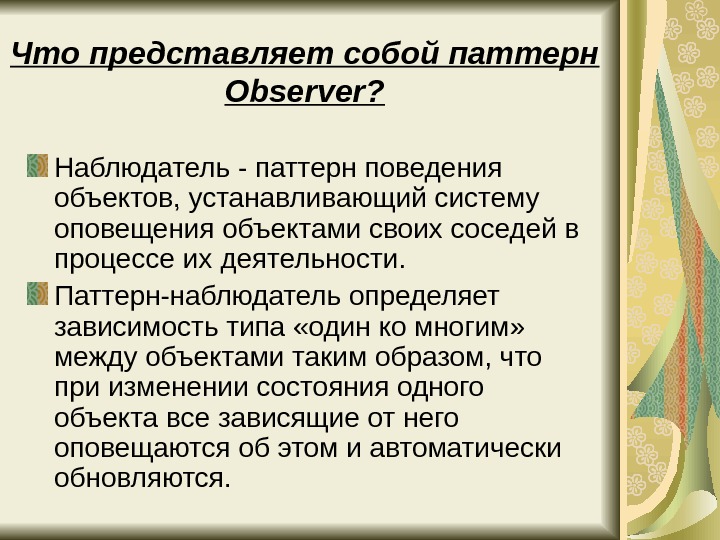 Что представляет собой паттерн Observer?

Наблюдатель - паттерн поведения объектов, устанавливающий систему оповещения объектами своих соседей в процессе их деятельности.

Паттерн-наблюдатель определяет зависимость типа «один ко многим» между объектами таким образом, что при изменении состояния одного объекта все зависящие от него оповещаются об этом и автоматически обновляются.